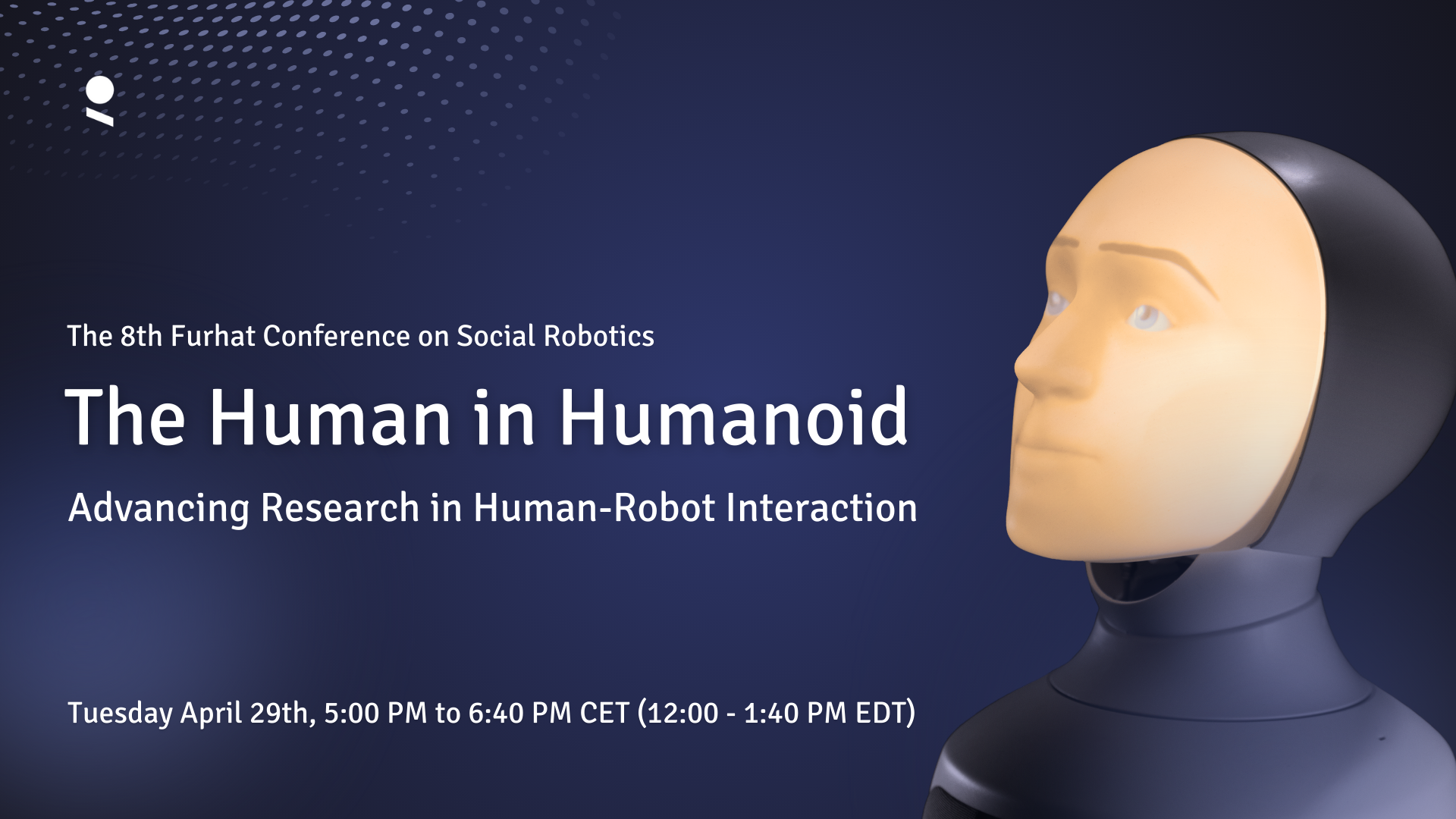 The 8th Furhat Conference on Social Robotics

The Human in Humanoid

Advancing Research in Human-Robot Interaction

Tuesday April 29th, 5:00 PM to 6:40 PM CET (12:00 - 1:40 PM EDT)